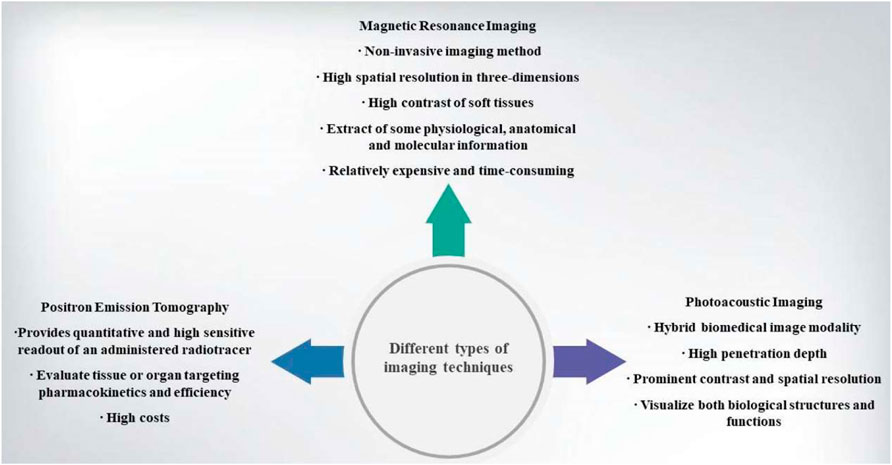 Magnetic Resonance Imaging

· Non-invasive imaging method

· High spatial resolution in three-dimensions

· High contrast of soft tissues

· Extract of some physiological, anatomical and molecular information

· Relatively expensive and time-consuming

Positron Emission Tomography

·Provides quantitative and high sensitive readout of an administered radiotracer

· Evaluate tissue or organ targeting pharmacokinetics and efficiency

· High costs

Different types of imaging techniques

Photoacoustic Imaging

· Hybrid biomedical image modality

· High penetration depth

· Prominent contrast and spatial resolution

· Visualize both biological structures and functions